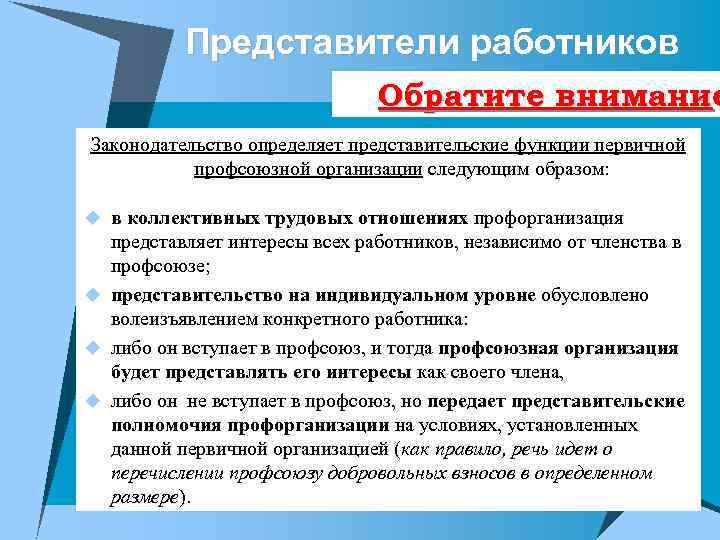 Представители работников

Обратите внимание

Законодательство определяет представительские функции первичной профсоюзной организации следующим образом:

в коллективных трудовых отношениях профорганизация представляет интересы всех работников, независимо от членства в профсоюзе;

представительство на индивидуальном уровне обусловлено волеизъявлением конкретного работника:

либо он вступает в профсоюз, и тогда профсоюзная организация будет представлять его интересы как своего члена,

либо он не вступает в профсоюз, но передает представительские полномочия профорганизации на условиях, установленных данной первичной организацией (как правило, речь идет о перечислении профсоюзу добровольных взносов в определенном размере).